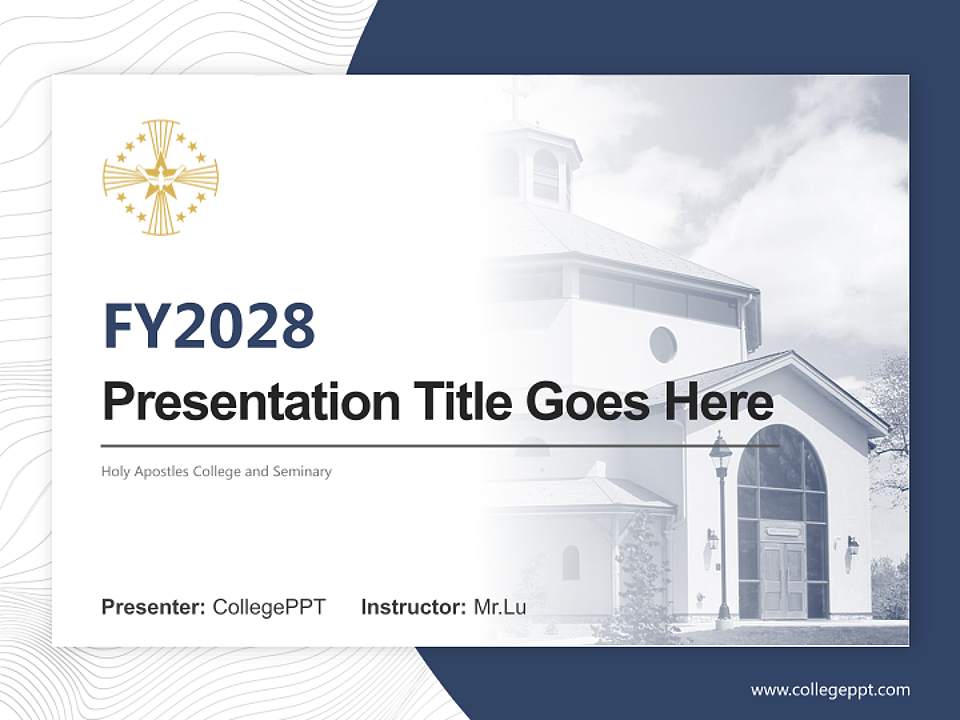 FY2028

Presentation Title Goes Here

Holy Apostles College and Seminary

Presenter: CollegePPT Instructor: Mr.Lu

www.collegeppt.com